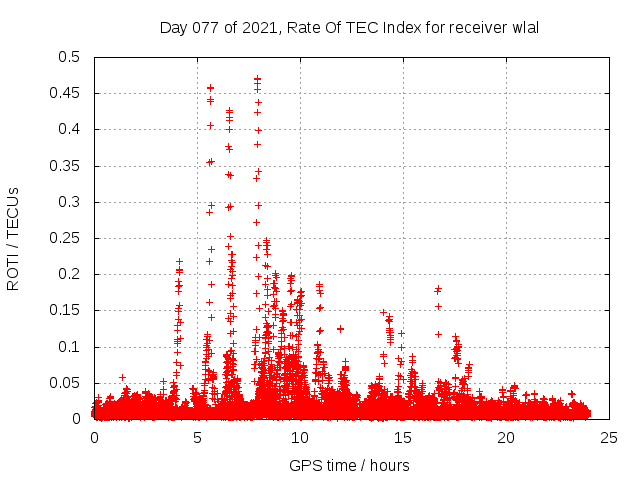 Day 077 of 2021, Rate Of TEC Index for receiver wlal

ROTI / TECUs

0.5
0.45
0.4
0.35
0.3
0.25
0.2
0.15
0.1
0.05
0

0
5
10
15
20
25

GPS time / hours